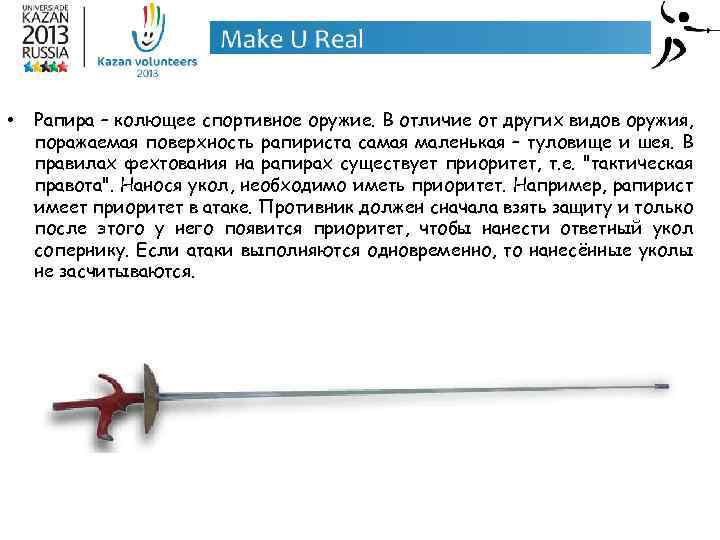 UNIVERSIADE KAZAN 2013 RUSSIA

Kazan volunteers 2013

Make U Real

• Рапира – колющее спортивное оружие. В отличие от других видов оружия, поражаемая поверхность рапириста самая маленькая – туловище и шея. В правилах фехтования на рапирах существует приоритет, т.е. "тактическая правота". Нанося укол, необходимо иметь приоритет. Например, рапирист имеет приоритет в атаке. Противник должен сначала взять защиту и только после этого у него появится приоритет, чтобы нанести ответный укол сопернику. Если атаки выполняются одновременно, то нанесённые уколы не засчитываются.